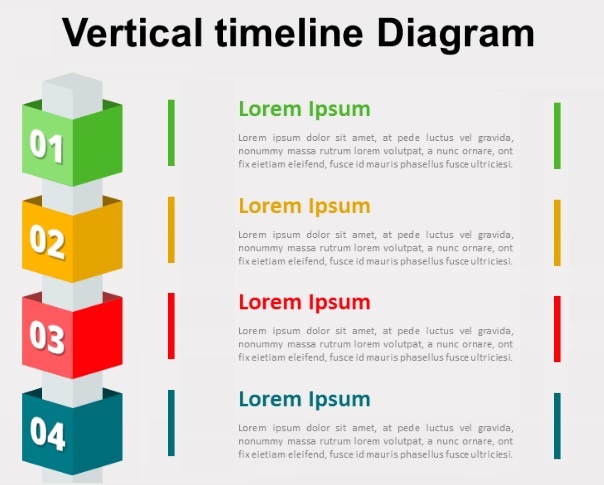 Vertical timeline Diagram

01

Lorem Ipsum

Lorem ipsum dolor sit amet, at pede luctus vel gravida, nonummy massa rutrum lorem volutpat, a nunc ornare, ont fix eietiam eleifend, fusce id mauris phasellus fusce ultriciesi.

02

Lorem Ipsum

Lorem ipsum dolor sit amet, at pede luctus vel gravida, nonummy massa rutrum lorem volutpat, a nunc ornare, ont fix eietiam eleifend, fusce id mauris phasellus fusce ultriciesi.

03

Lorem Ipsum

Lorem ipsum dolor sit amet, at pede luctus vel gravida, nonummy massa rutrum lorem volutpat, a nunc ornare, ont fix eietiam eleifend, fusce id mauris phasellus fusce ultriciesi.

04

Lorem Ipsum

Lorem ipsum dolor sit amet, at pede luctus vel gravida, nonummy massa rutrum lorem volutpat, a nunc ornare, ont fix eietiam eleifend, fusce id mauris phasellus fusce ultriciesi.